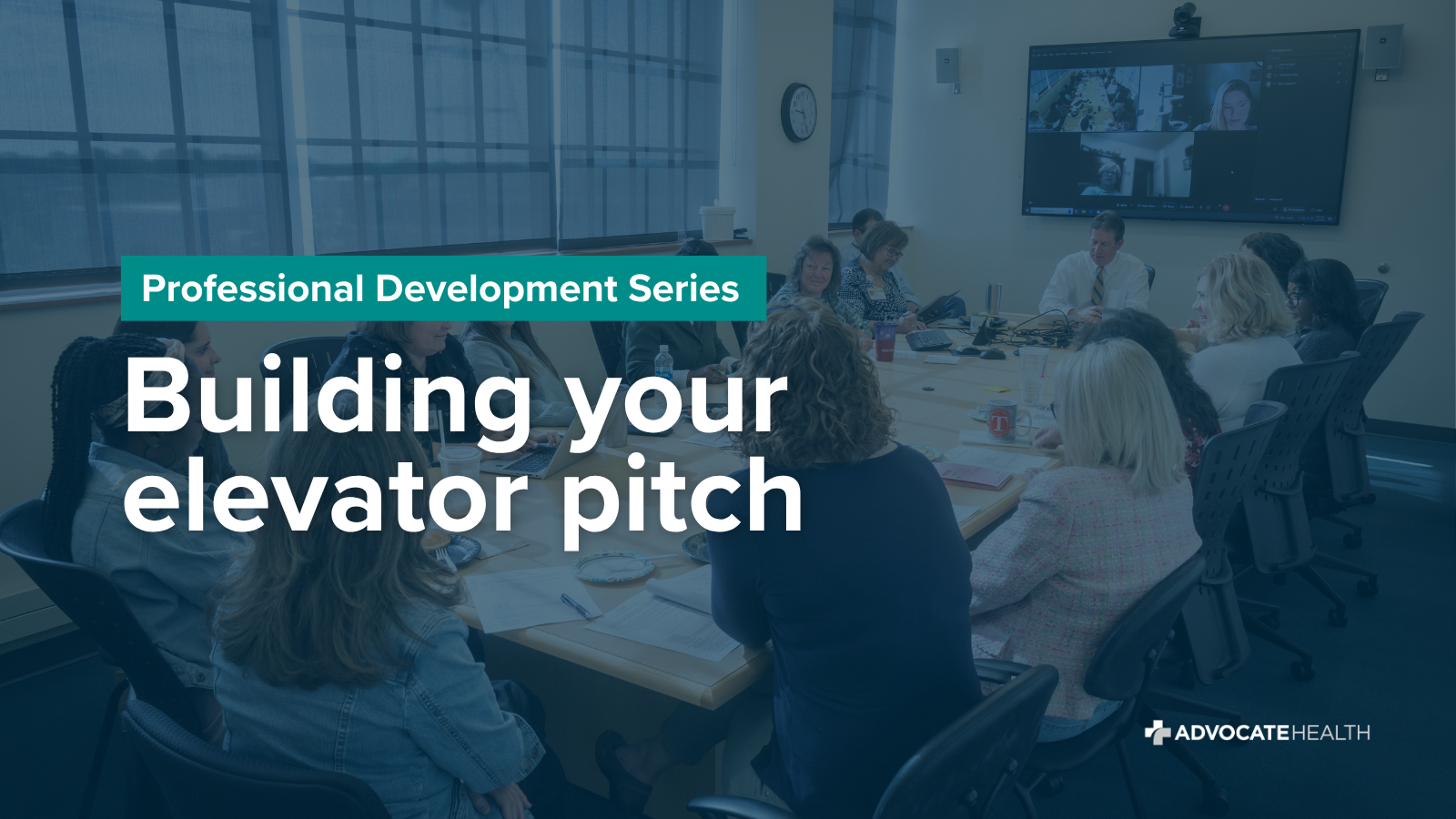 Professional Development Series

Building your elevator pitch

ADVOCATEHEALTH